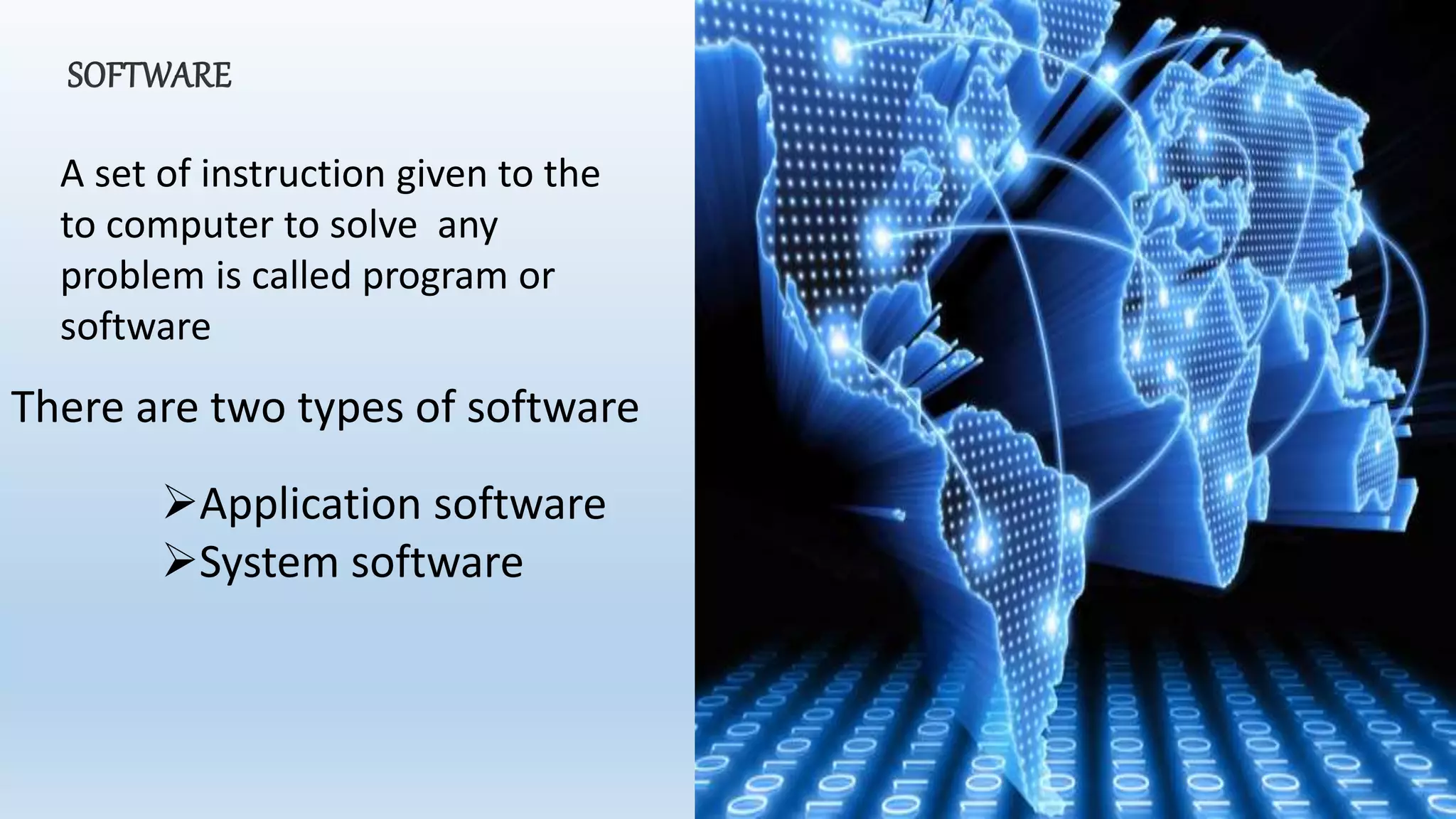 SOFTWARE

A set of instruction given to the to computer to solve any problem is called program or software

There are two types of software

➢Application software
➢System software